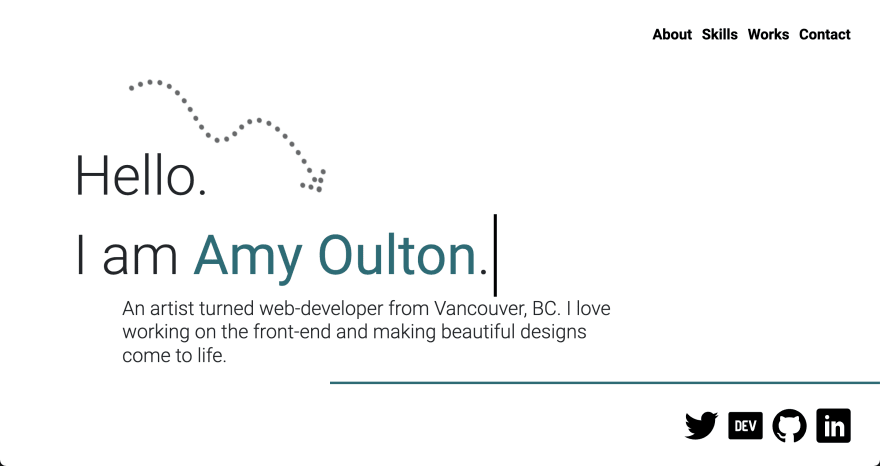 About Skills Works Contact

Hello.

I am Amy Oulton.

An artist turned web-developer from Vancouver, BC. I love working on the front-end and making beautiful designs come to life.

DEV

in